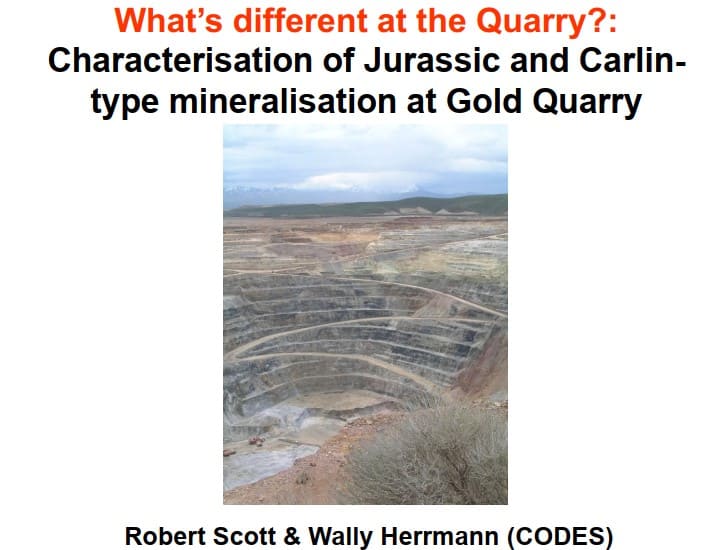 What's different at the Quarry?:
Characterisation of Jurassic and Carlin-type mineralisation at Gold Quarry

Robert Scott & Wally Herrmann (CODES)